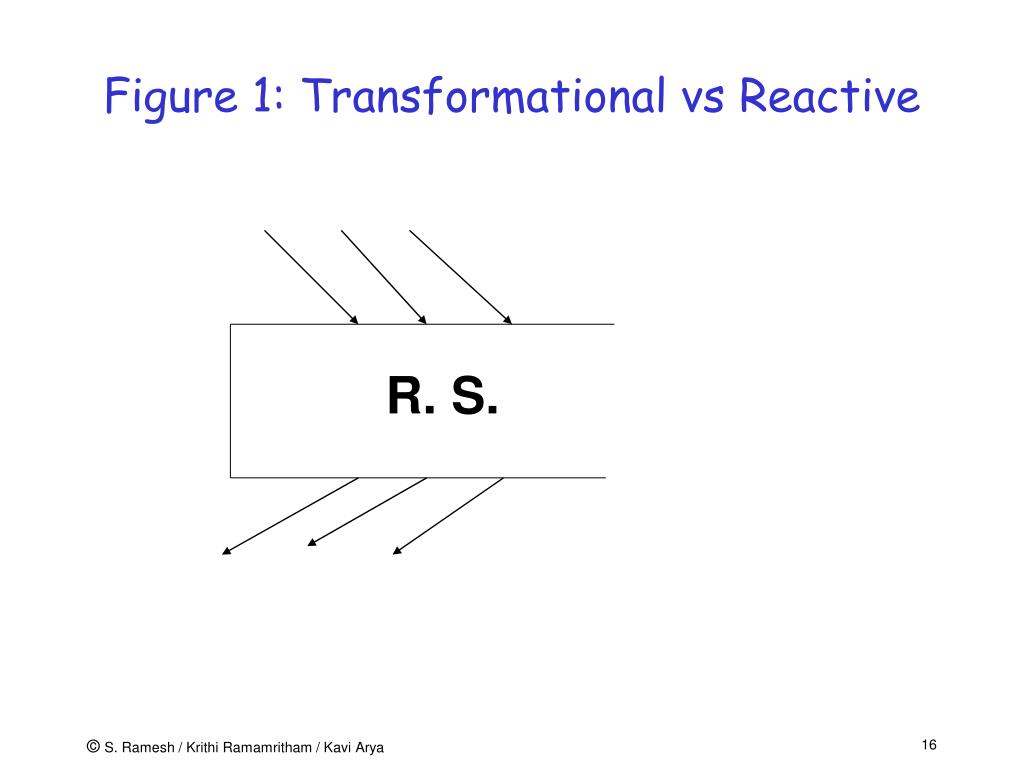 Figure 1: Transformational vs Reactive

R. S.

© S. Ramesh / Krithi Ramamritham / Kavi Arya

16